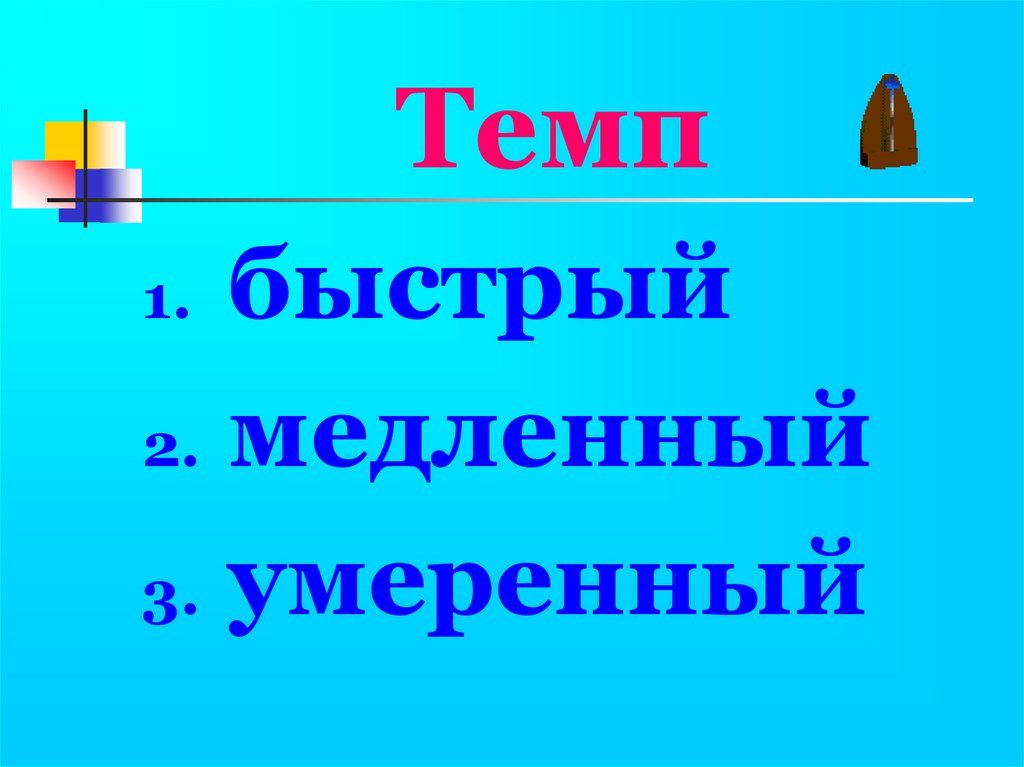 Темп

1. быстрый
2. медленный
3. умеренный